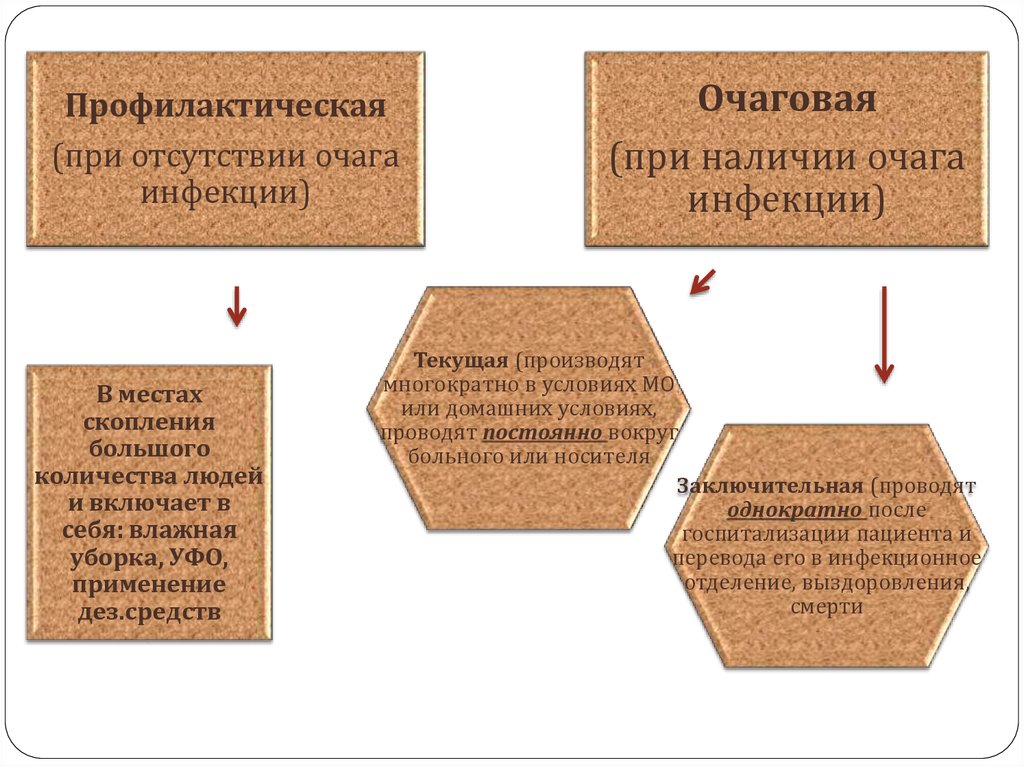 Профилактическая
(при отсутствии очага инфекции)

Очаговая
(при наличии очага инфекции)

В местах скопления большого количества людей и включает в себя: влажная уборка, УФО, применение дез.средств

Текущая (производят многократно в условиях МО или домашних условиях, проводят постоянно вокруг больного или носителя

Заключительная (проводят однократно после госпитализации пациента и перевода его в инфекционное отделение, выздоровления, смерти